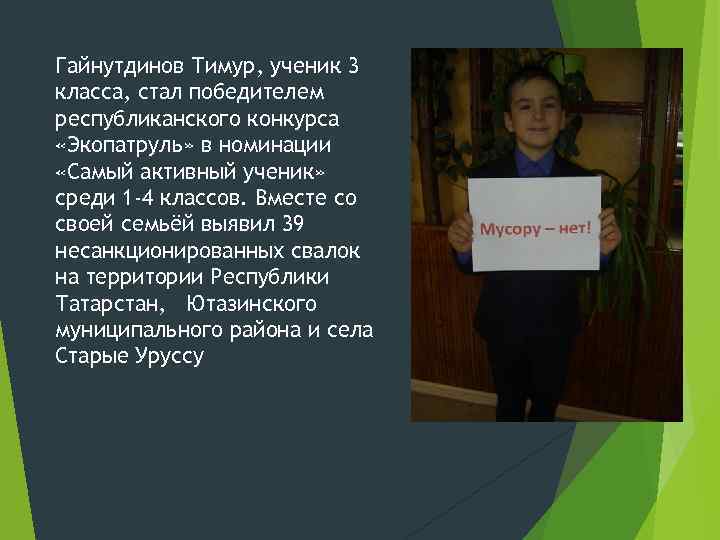 Гайнутдинов Тимур, ученик 3 класса, стал победителем республиканского конкурса «Экопатруль» в номинации «Самый активный ученик» среди 1-4 классов. Вместе со своей семьёй выявил 39 несанкционированных свалок на территории Республики Татарстан, Ютазинского муниципального района и села Старые Уруссу

Мусору – нет!